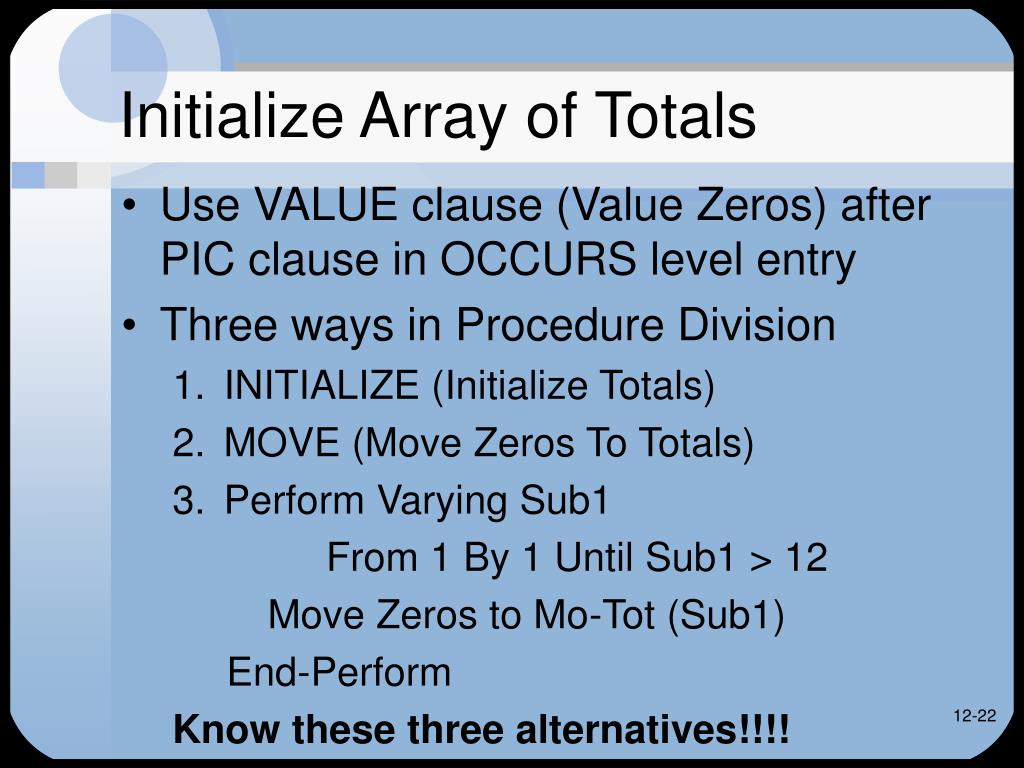 Initialize Array of Totals

• Use VALUE clause (Value Zeros) after PIC clause in OCCURS level entry
• Three ways in Procedure Division
1. INITIALIZE (Initialize Totals)
2. MOVE (Move Zeros To Totals)
3. Perform Varying Sub1
From 1 By 1 Until Sub1 > 12
Move Zeros to Mo-Tot (Sub1)
End-Perform

Know these three alternatives!!!!

12-22